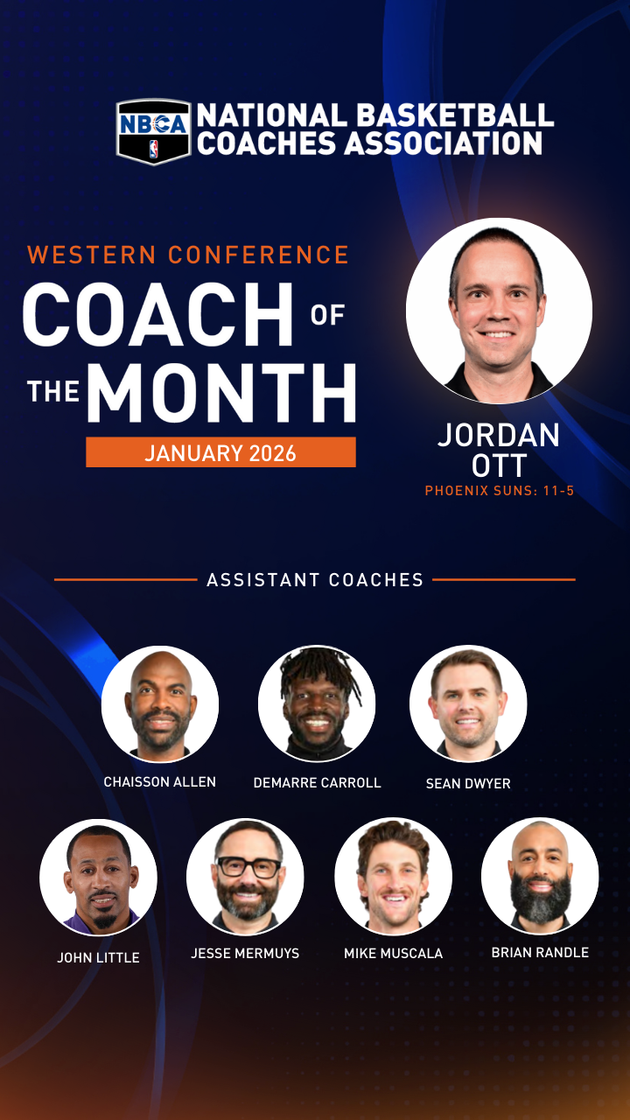 NBCA NATIONAL BASKETBALL COACHES ASSOCIATION

WESTERN CONFERENCE
COACH OF THE MONTH
JANUARY 2026

JORDAN OTT
PHOENIX SUNS: 11-5

ASSISTANT COACHES

CHAISSON ALLEN
DEMARRE CARROLL
SEAN DWYER
JOHN LITTLE
JESSE MERMUYS
MIKE MUSCALA
BRIAN RANDLE